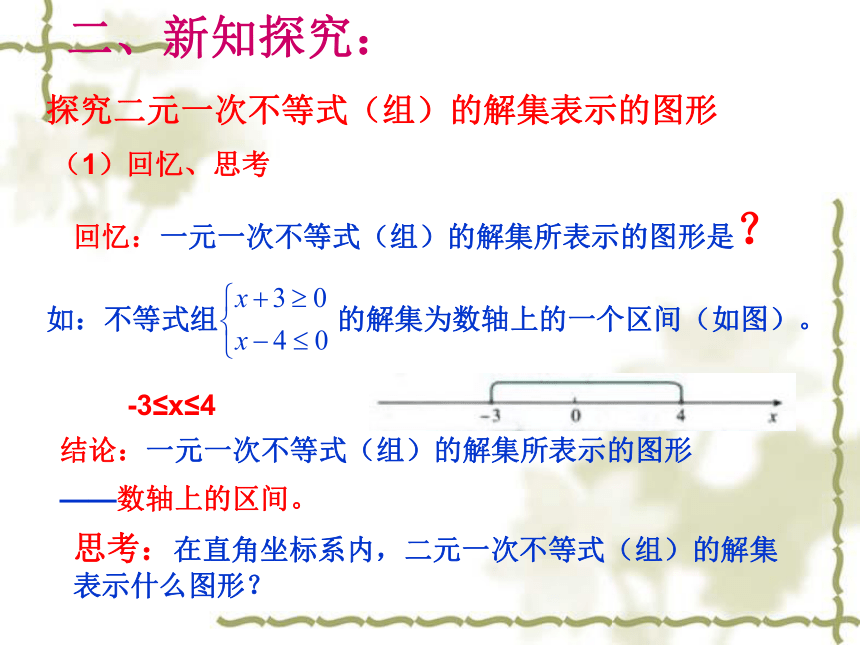 二、新知探究：

探究二元一次不等式（组）的解集表示的图形

（1）回忆、思考

回忆：一元一次不等式（组）的解集所表示的图形是？

如：不等式组$\begin{cases} x+3\geq 0 \\ x-4\leq 0 \end{cases}$的解集为数轴上的一个区间（如图）。

-3≤x≤4

-3 0 4 x

结论：一元一次不等式（组）的解集所表示的图形

——数轴上的区间。

思考：在直角坐标系内，二元一次不等式（组）的解集表示什么图形？